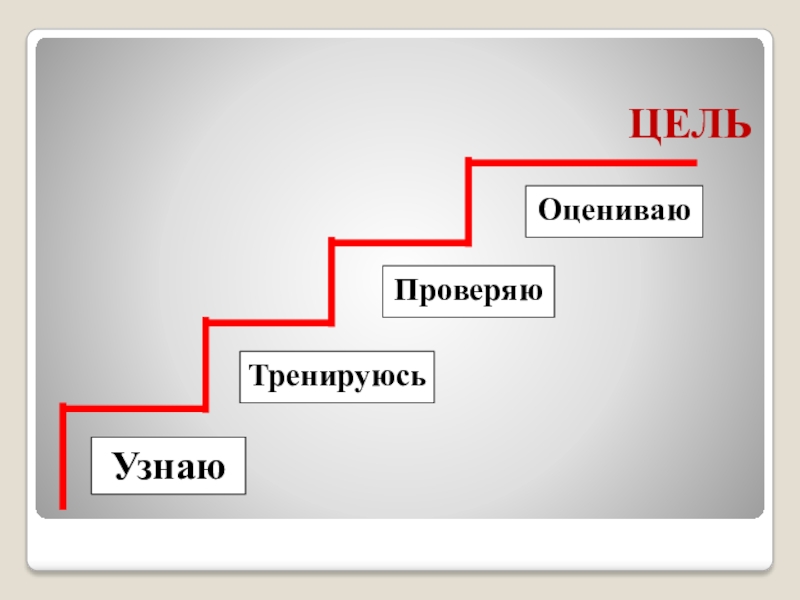 ЦЕЛЬ

Оцениваю

Проверяю

Тренируюсь

Узнаю